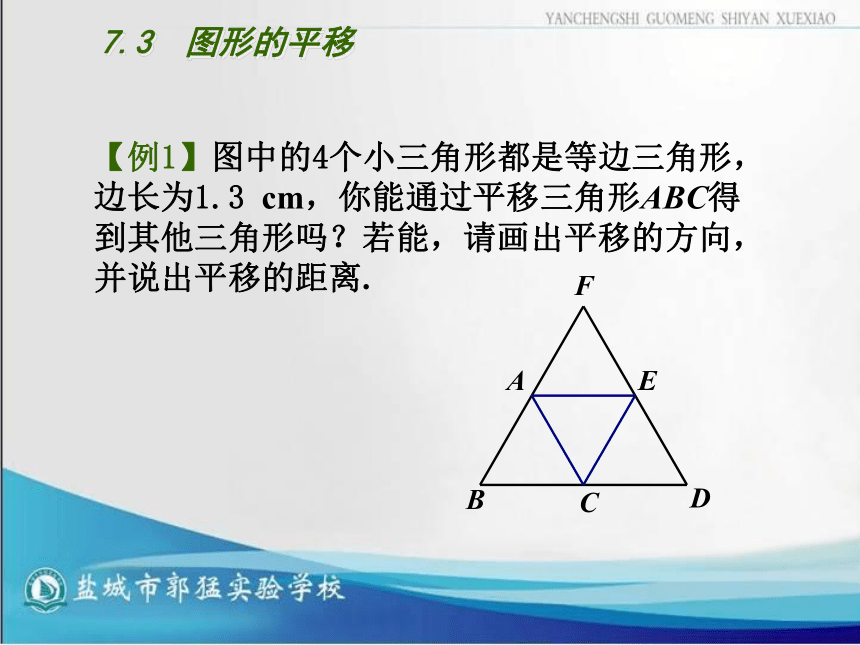 YANCHENGSHI GUOMENG SHIYAN XUEXIAO

7.3 图形的平移

【例1】图中的4个小三角形都是等边三角形，边长为1.3 cm，你能通过平移三角形$ABC$得到其他三角形吗？若能，请画出平移的方向，并说出平移的距离.

F
A
E
B
C
D

盐城市郭猛实验学校